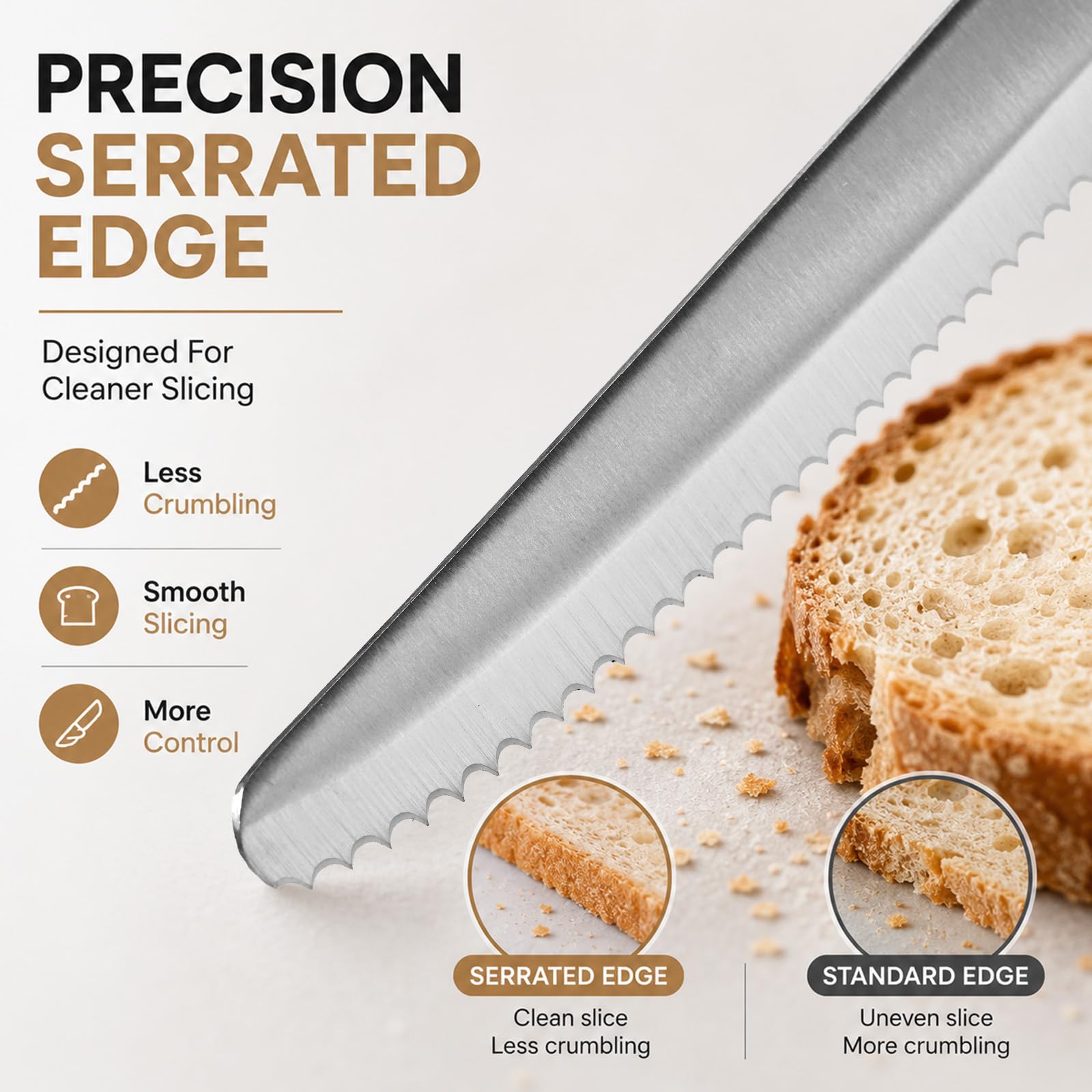 PRECISION SERRATED EDGE

Designed For Cleaner Slicing

Less Crumbling

Smooth Slicing

More Control

SERRATED EDGE
Clean slice
Less crumbling

STANDARD EDGE
Uneven slice
More crumbling